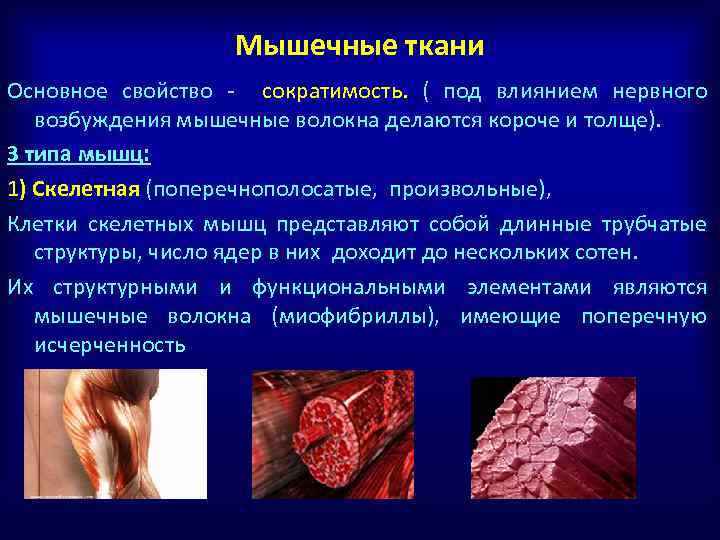 Мышечные ткани

Основное свойство - сократимость. ( под влиянием нервного возбуждения мышечные волокна делаются короче и толще).

3 типа мышц:

1) Скелетная (поперечнополосатые, произвольные),

Клетки скелетных мышц представляют собой длинные трубчатые структуры, число ядер в них доходит до нескольких сотен.

Их структурными и функциональными элементами являются мышечные волокна (миофибриллы), имеющие поперечную исчерченность